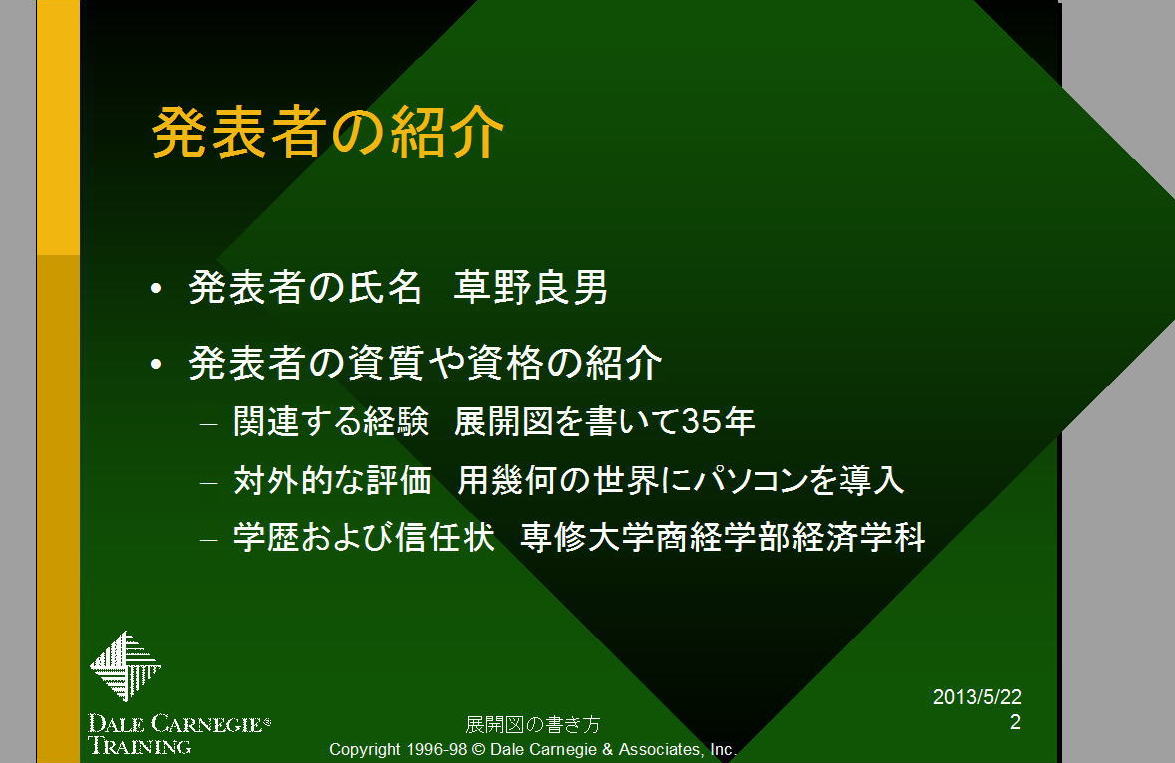 発表者の紹介

• 発表者の氏名　草野良男
• 発表者の資質や資格の紹介
  – 関連する経験　展開図を書いて35年
  – 対外的な評価　用幾何の世界にパソコンを導入
  – 学歴および信任状　専修大学商経学部経済学科

DALE CARNEGIE®
TRAINING

展開図の書き方
Copyright 1996-98 © Dale Carnegie & Associates, Inc.

2013/5/22
2